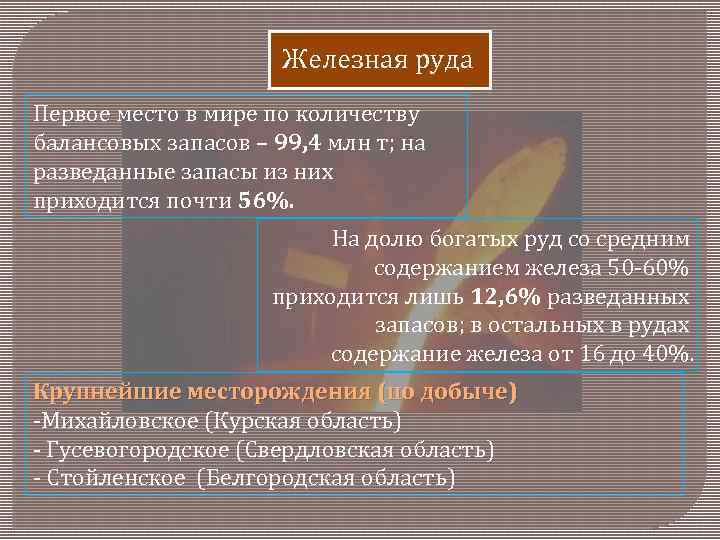 Железная руда

Первое место в мире по количеству балансовых запасов – 99,4 млн т; на разведанные запасы из них приходится почти 56%.

На долю богатых руд со средним содержанием железа 50-60% приходится лишь 12,6% разведанных запасов; в остальных в рудах содержание железа от 16 до 40%.

Крупнейшие месторождения (по добыче)
-Михайловское (Курская область)
- Гусевогородское (Свердловская область)
- Стойленское (Белгородская область)